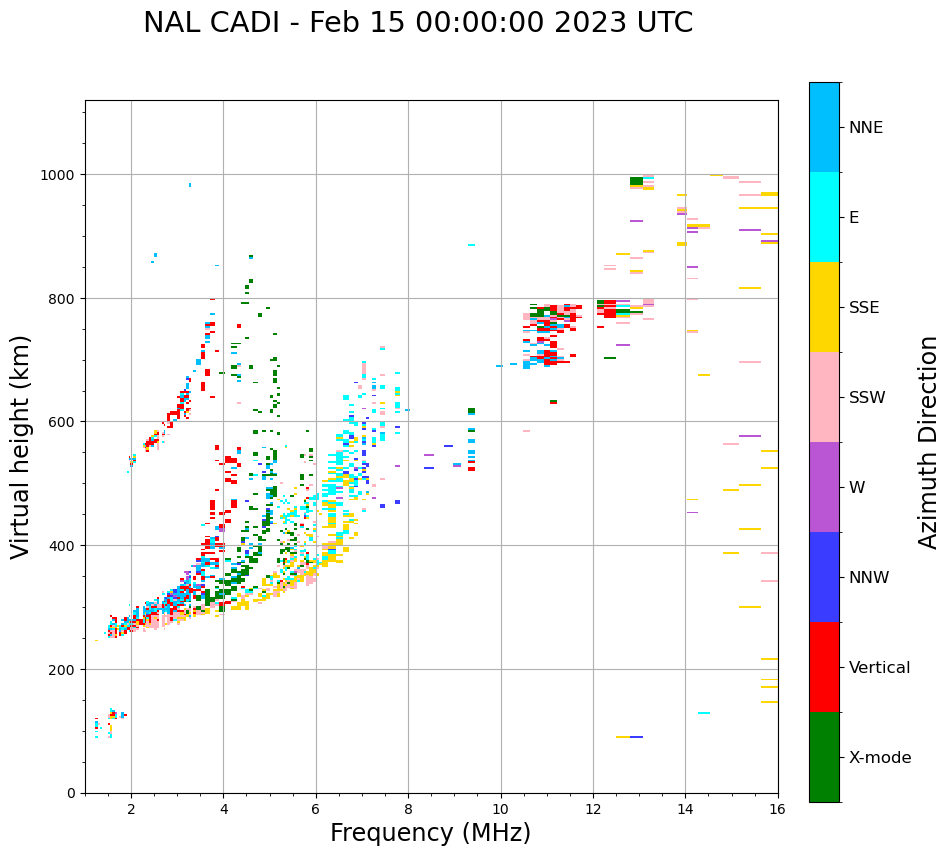 NAL CADI - Feb 15 00:00:00 2023 UTC

Virtual height (km)

1000
800
600
400
200
0

2
4
6
8
10
12
14
16

Frequency (MHz)

NNE
E
SSE
SSW
W
NNW
Vertical
X-mode

Azimuth Direction